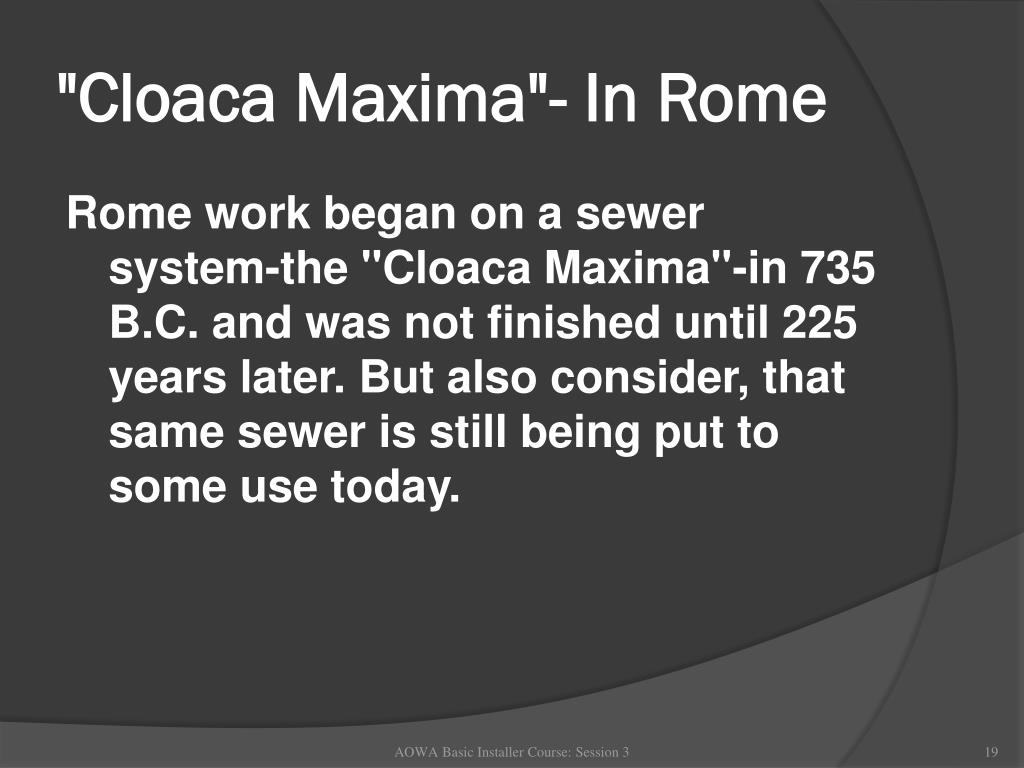 "Cloaca Maxima"- In Rome

Rome work began on a sewer system-the "Cloaca Maxima"-in 735 B.C. and was not finished until 225 years later. But also consider, that same sewer is still being put to some use today.

AOWA Basic Installer Course: Session 3

19